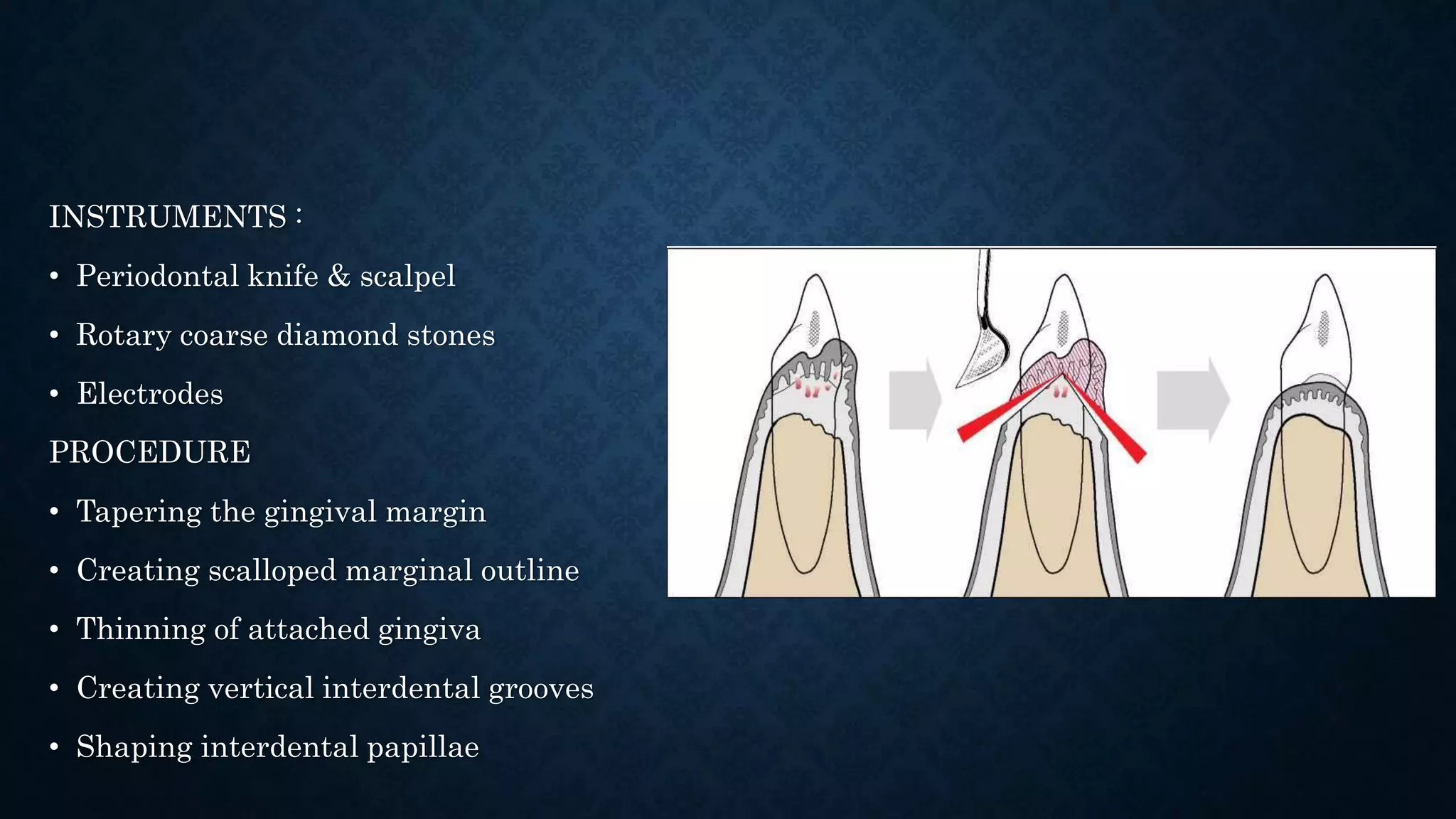 INSTRUMENTS :

• Periodontal knife & scalpel

• Rotary coarse diamond stones

• Electrodes

PROCEDURE

• Tapering the gingival margin

• Creating scalloped marginal outline

• Thinning of attached gingiva

• Creating vertical interdental grooves

• Shaping interdental papillae